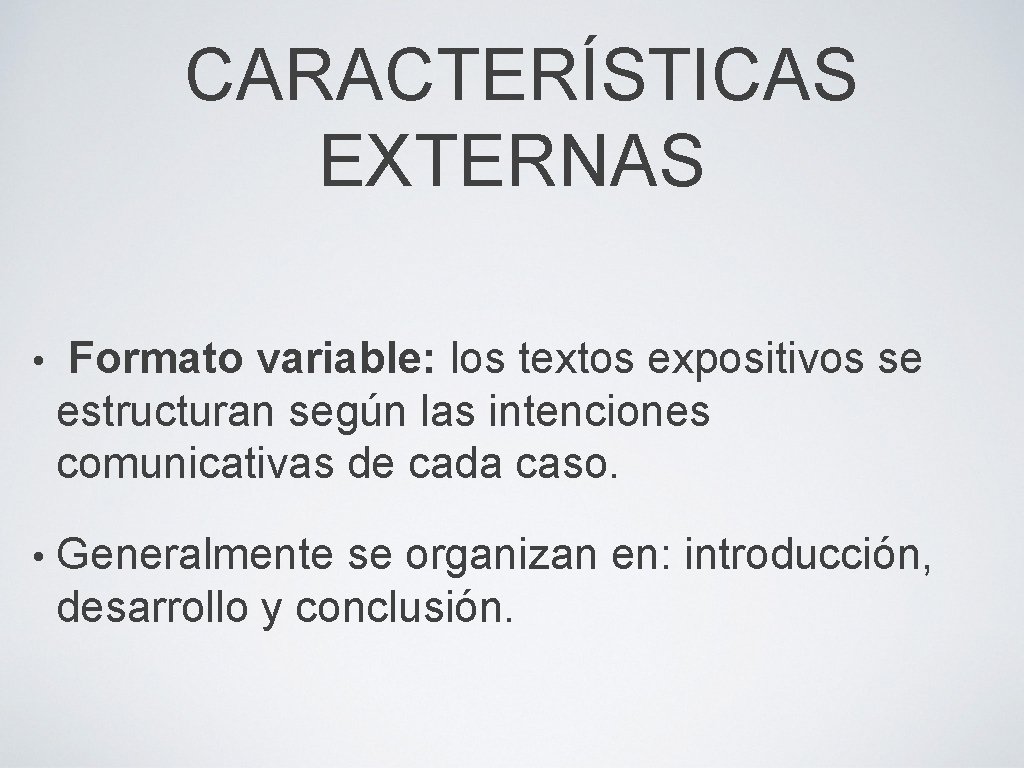 CARACTERÍSTICAS EXTERNAS

• Formato variable: los textos expositivos se estructuran según las intenciones comunicativas de cada caso.

• Generalmente se organizan en: introducción, desarrollo y conclusión.